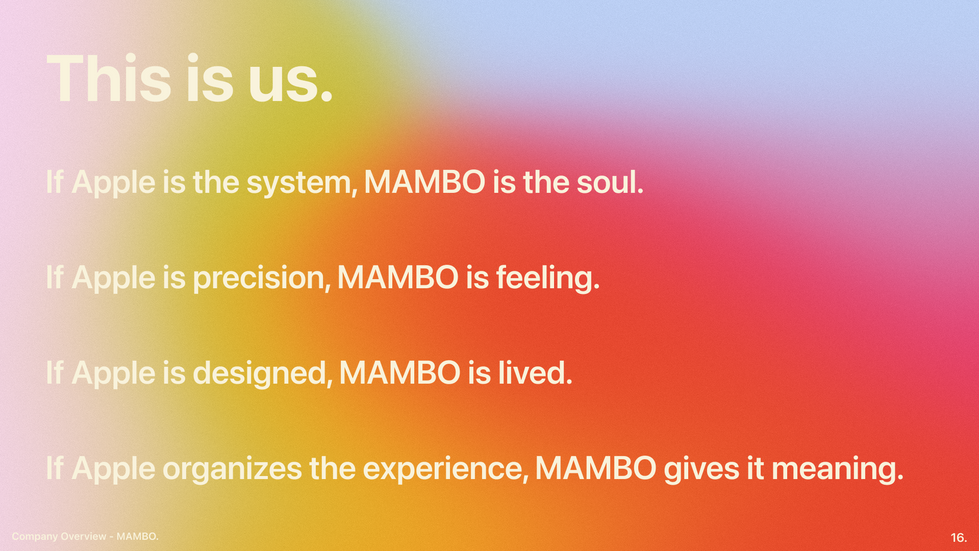 This is us.

If Apple is the system, MAMBO is the soul.

If Apple is precision, MAMBO is feeling.

If Apple is designed, MAMBO is lived.

If Apple organizes the experience, MAMBO gives it meaning.

Company Overview - MAMBO.

16.